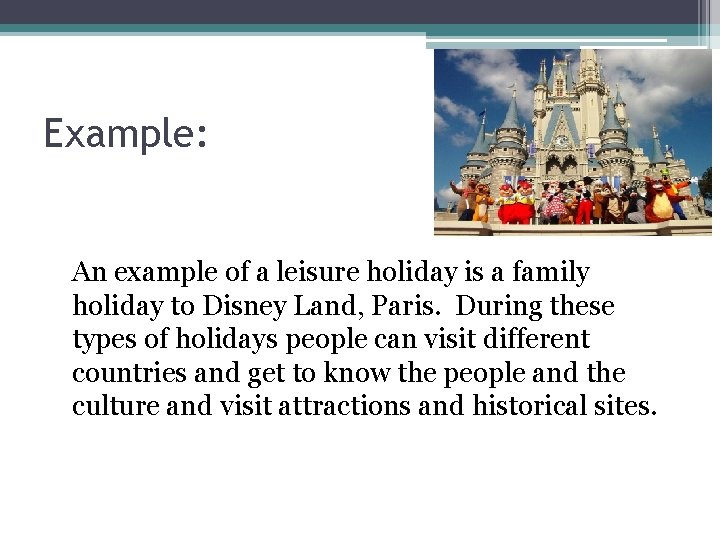 Example:

An example of a leisure holiday is a family holiday to Disney Land, Paris. During these types of holidays people can visit different countries and get to know the people and the culture and visit attractions and historical sites.